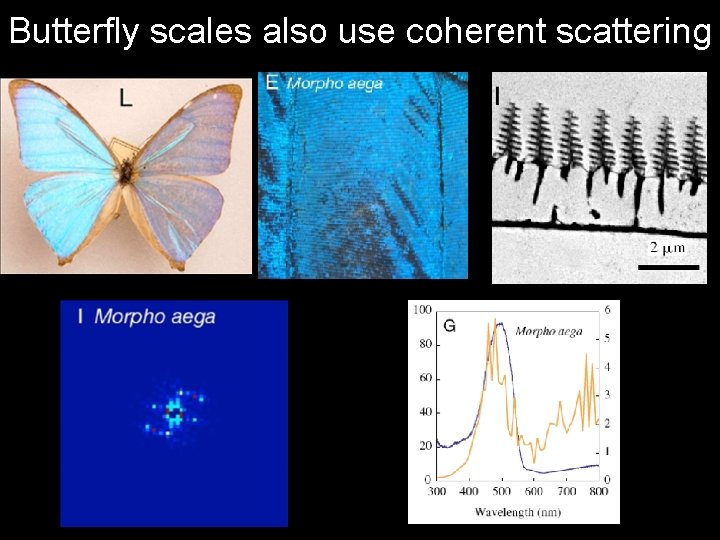 Butterfly scales also use coherent scattering

L

E Morpho aega

I

2 μm

I Morpho aega

G

Morpho aega

100
80
60
40
20
0

6
5
4
3
2
1
0

300 400 500 600 700 800

Wavelength (nm)